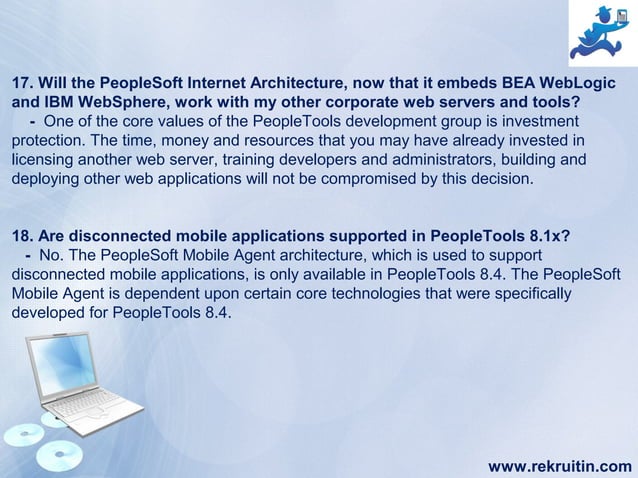 17. Will the PeopleSoft Internet Architecture, now that it embeds BEA WebLogic and IBM WebSphere, work with my other corporate web servers and tools?
- One of the core values of the PeopleTools development group is investment protection. The time, money and resources that you may have already invested in licensing another web server, training developers and administrators, building and deploying other web applications will not be compromised by this decision.

18. Are disconnected mobile applications supported in PeopleTools 8.1x?
- No. The PeopleSoft Mobile Agent architecture, which is used to support disconnected mobile applications, is only available in PeopleTools 8.4. The PeopleSoft Mobile Agent is dependent upon certain core technologies that were specifically developed for PeopleTools 8.4.

www.rekruitin.com